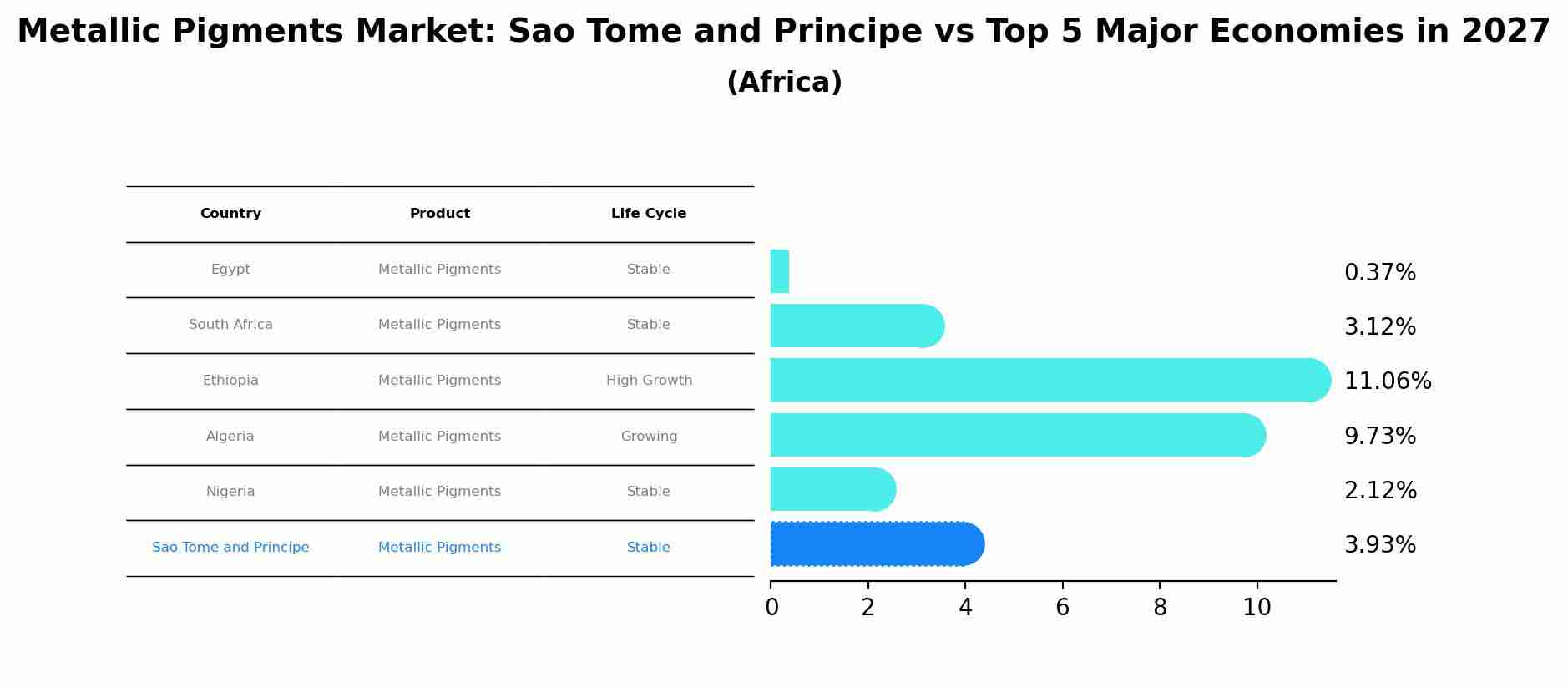 Metallic Pigments Market: Sao Tome and Principe vs Top 5 Major Economies in 2027
(Africa)

| Country | Product | Life Cycle |
|---|---|---|
| Egypt | Metallic Pigments | Stable |
| South Africa | Metallic Pigments | Stable |
| Ethiopia | Metallic Pigments | High Growth |
| Algeria | Metallic Pigments | Growing |
| Nigeria | Metallic Pigments | Stable |
| Sao Tome and Principe | Metallic Pigments | Stable |

0.37%
3.12%
11.06%
9.73%
2.12%
3.93%

0 2 4 6 8 10